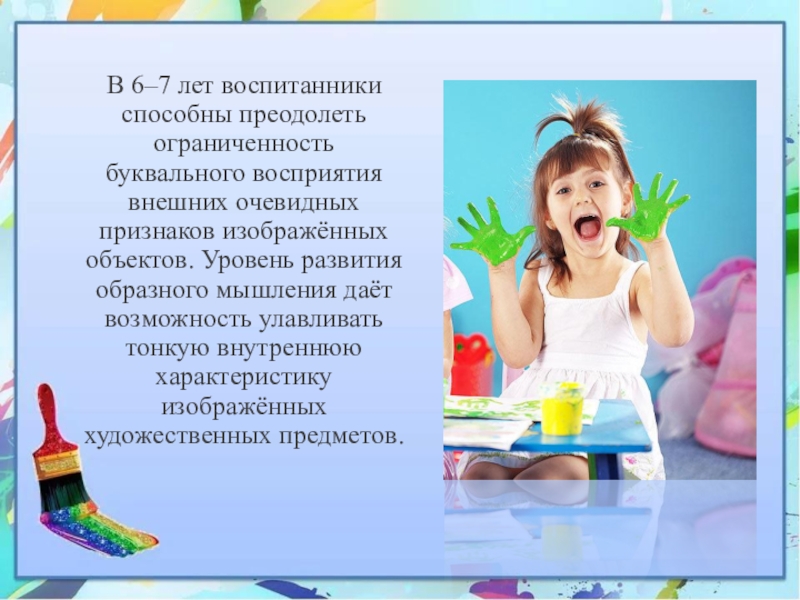 В 6–7 лет воспитанники способны преодолеть ограниченность буквального восприятия внешних очевидных признаков изображённых объектов. Уровень развития образного мышления даёт возможность улавливать тонкую внутреннюю характеристику изображённых художественных предметов.